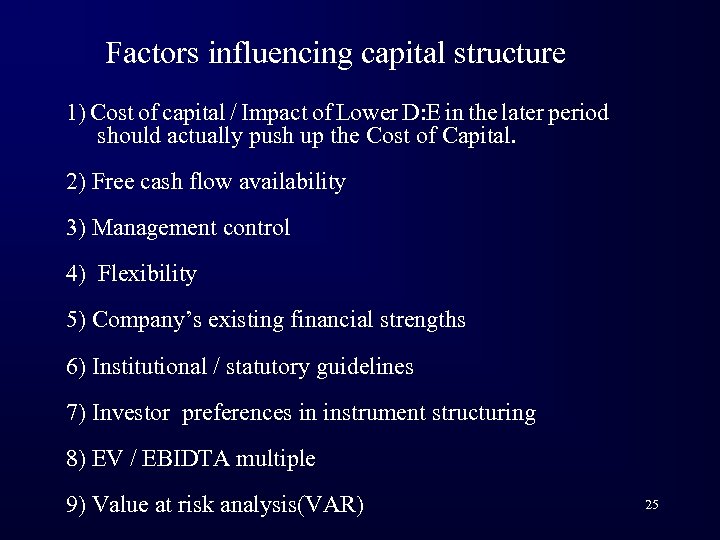 Factors influencing capital structure

1) Cost of capital / Impact of Lower D:E in the later period should actually push up the Cost of Capital.

2) Free cash flow availability

3) Management control

4) Flexibility

5) Company's existing financial strengths

6) Institutional / statutory guidelines

7) Investor preferences in instrument structuring

8) EV / EBIDTA multiple

9) Value at risk analysis(VAR)

25